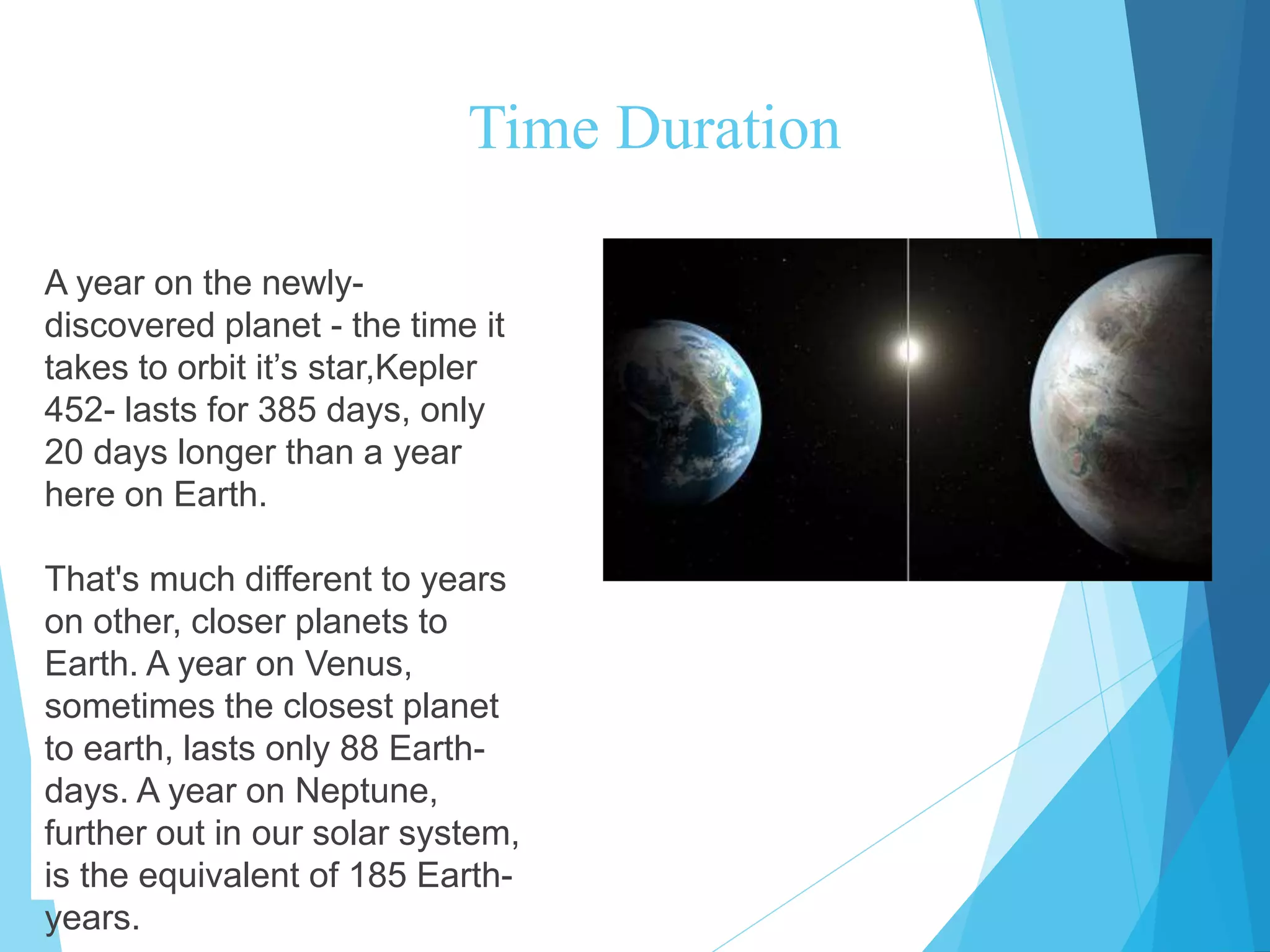 Time Duration

A year on the newly-discovered planet - the time it takes to orbit it's star,Kepler 452- lasts for 385 days, only 20 days longer than a year here on Earth.

That's much different to years on other, closer planets to Earth. A year on Venus, sometimes the closest planet to earth, lasts only 88 Earth-days. A year on Neptune, further out in our solar system, is the equivalent of 185 Earth-years.